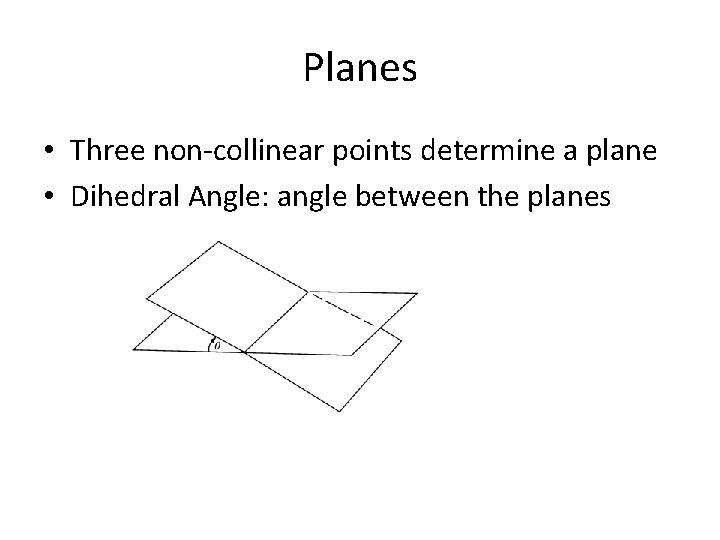 Planes

• Three non-collinear points determine a plane
• Dihedral Angle: angle between the planes

$\theta$